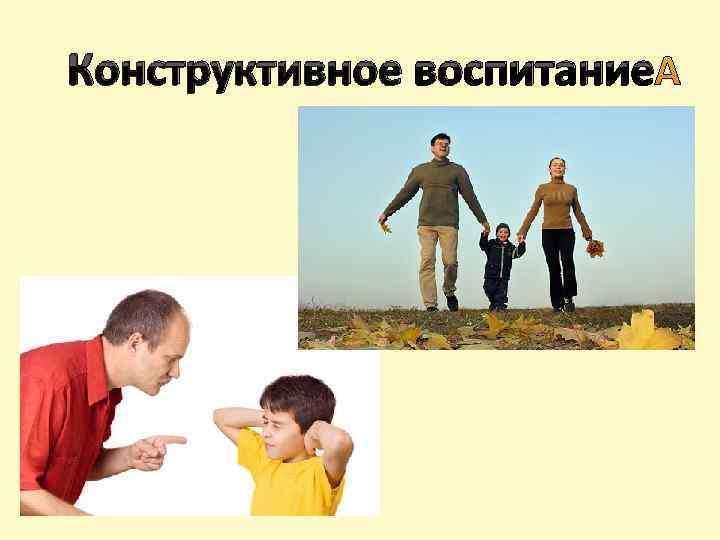 Конструктивное воспитаниеА